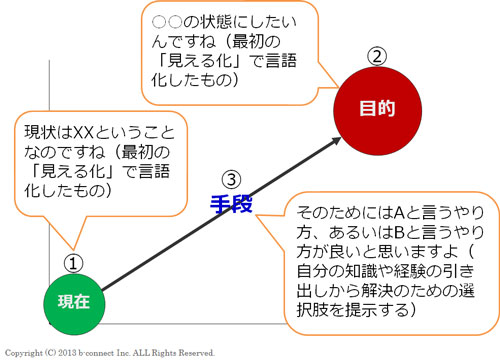 ○○の状態にしたいんですね（最初の「見える化」で言語化したもの）

②

目的

現状はXXということなのですね（最初の「見える化」で言語化したもの）

③

手段

そのためにはAと言うやり方、あるいはBと言うやり方が良いと思いますよ（自分の知識や経験の引き出しから解決のための選択肢を提示する）

①

現在

Copyright (C) 2013 b-connect Inc. ALL Rights Reserved.